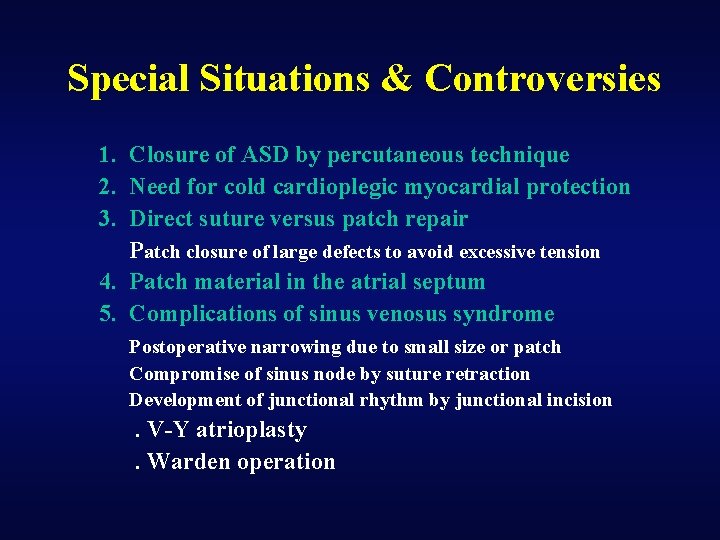 Special Situations & Controversies

1. Closure of ASD by percutaneous technique
2. Need for cold cardioplegic myocardial protection
3. Direct suture versus patch repair
Patch closure of large defects to avoid excessive tension
4. Patch material in the atrial septum
5. Complications of sinus venosus syndrome
Postoperative narrowing due to small size or patch
Compromise of sinus node by suture retraction
Development of junctional rhythm by junctional incision
. V-Y atrioplasty
. Warden operation